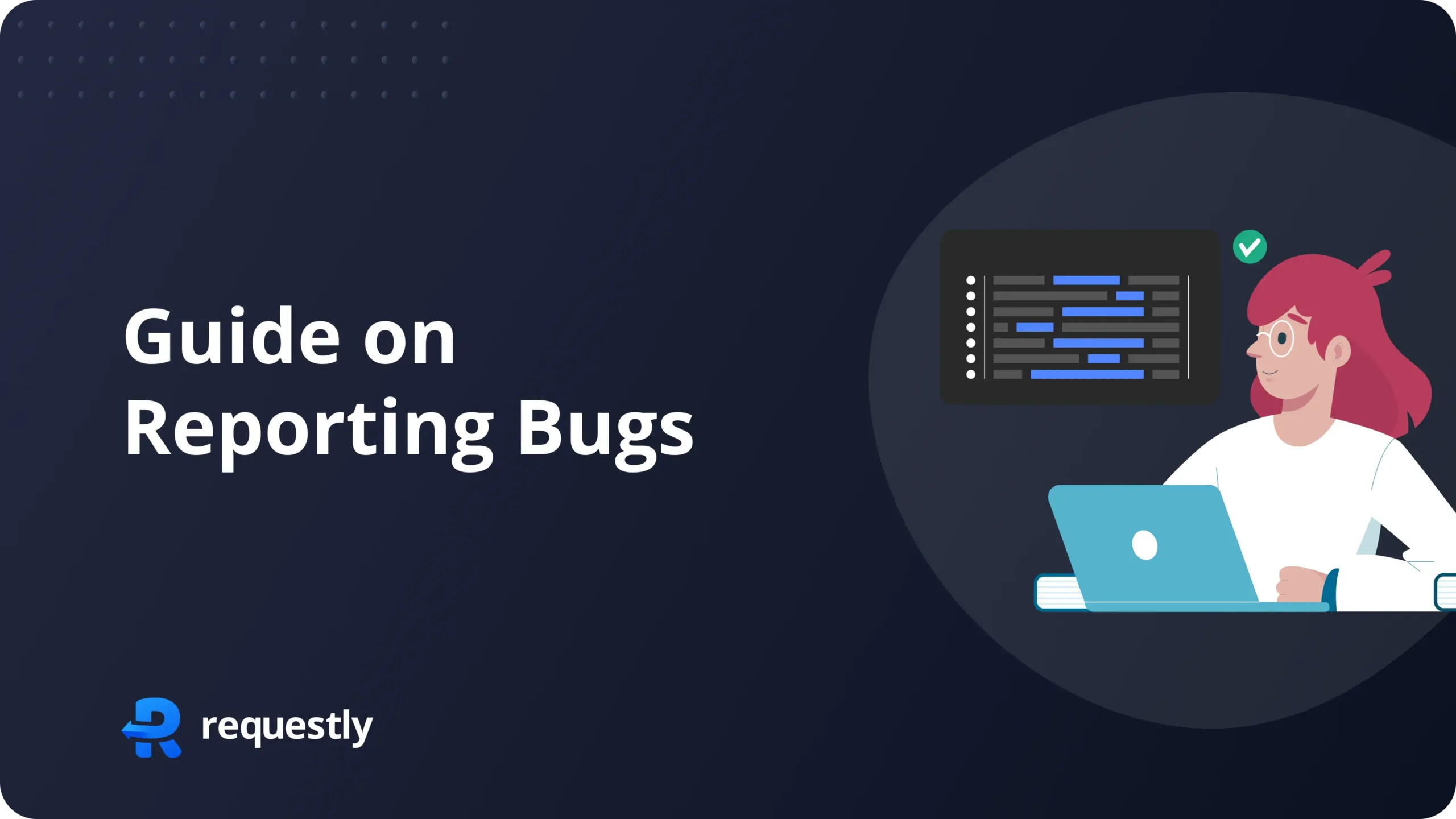 Guide on
Reporting Bugs

requestly